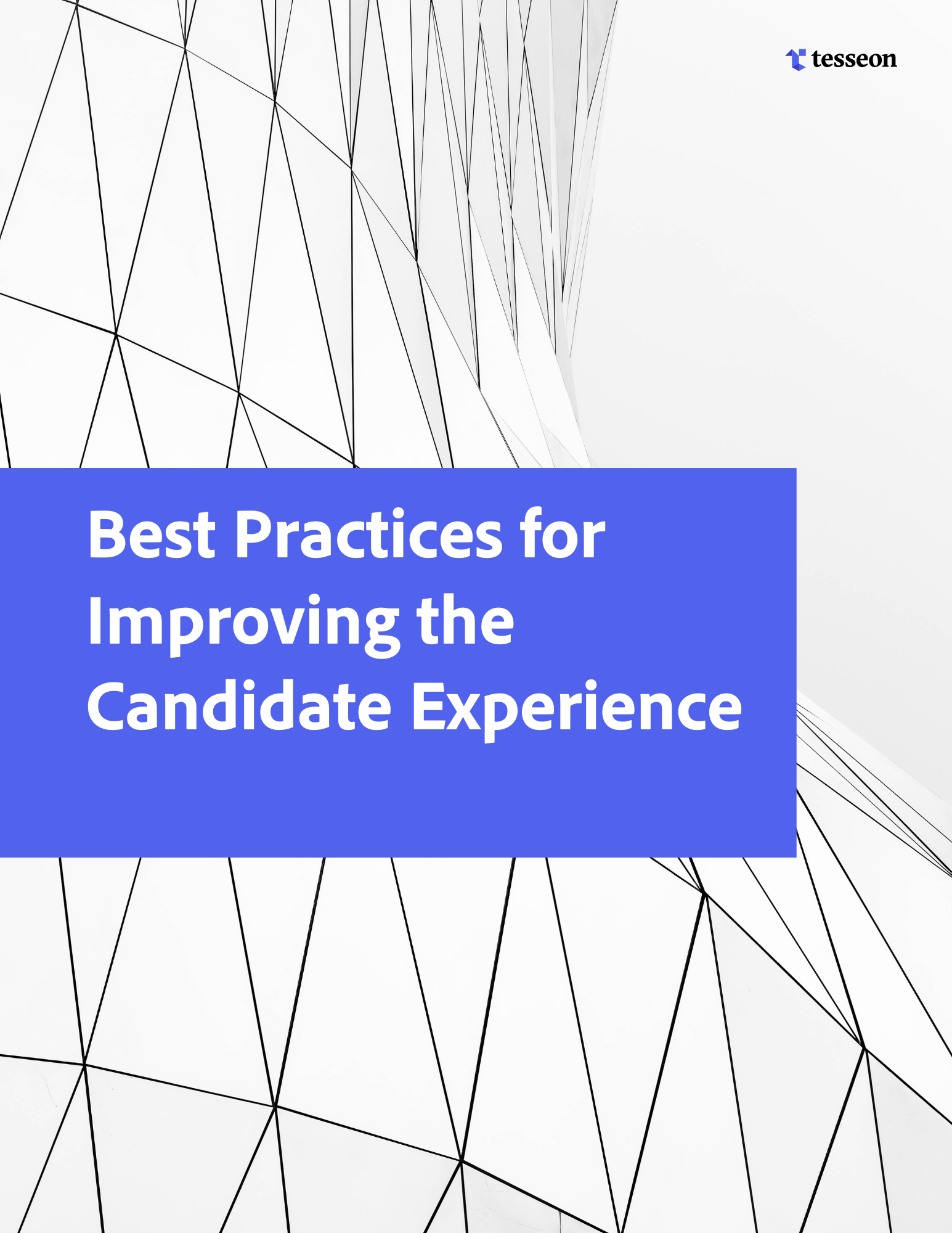 tesseon

Best Practices for Improving the Candidate Experience